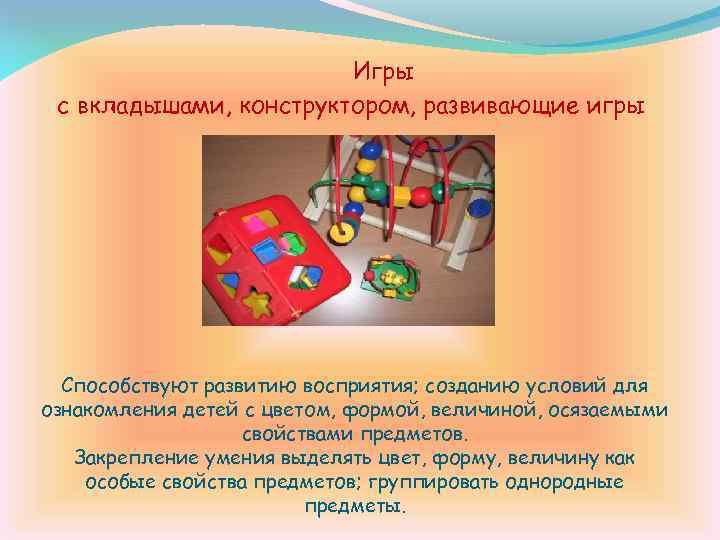 Игры
с вкладышами, конструктором, развивающие игры

Способствуют развитию восприятия; созданию условий для ознакомления детей с цветом, формой, величиной, осязаемыми свойствами предметов.
Закрепление умения выделять цвет, форму, величину как особые свойства предметов; группировать однородные предметы.